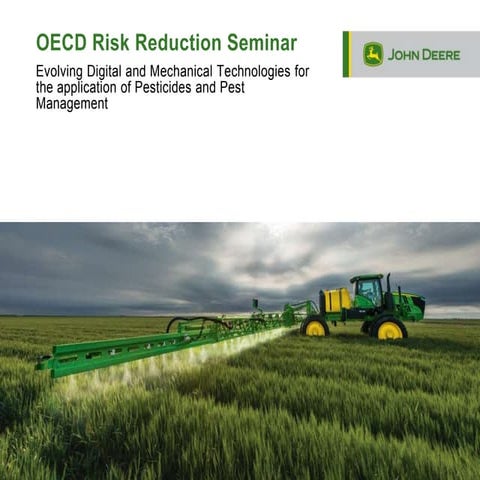 OECD Risk Reduction Seminar

Evolving Digital and Mechanical Technologies for the application of Pesticides and Pest Management

JOHN DEERE